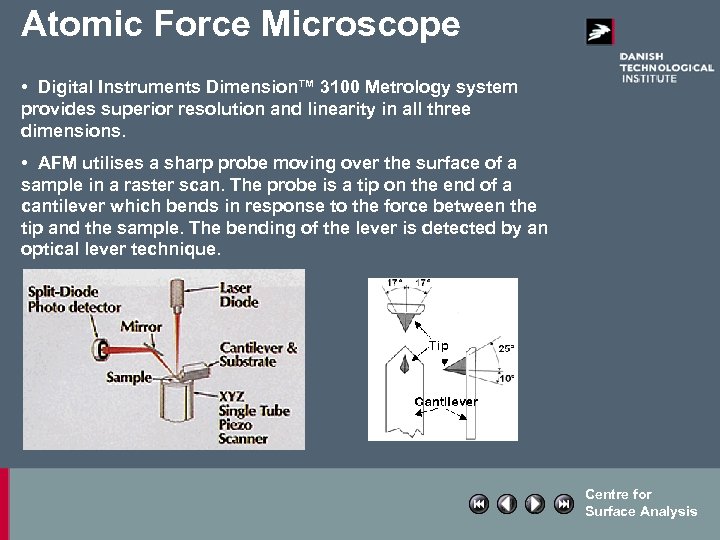 Atomic Force Microscope

DANISH TECHNOLOGICAL INSTITUTE

• Digital Instruments Dimension™ 3100 Metrology system provides superior resolution and linearity in all three dimensions.

• AFM utilises a sharp probe moving over the surface of a sample in a raster scan. The probe is a tip on the end of a cantilever which bends in response to the force between the tip and the sample. The bending of the lever is detected by an optical lever technique.

Split-Diode Photo detector
Mirror
Laser Diode
Cantilever & Substrate
Sample
XYZ Single Tube Piezo Scanner

17° 17°
Tip
25°
10°
Cantilever

Centre for Surface Analysis